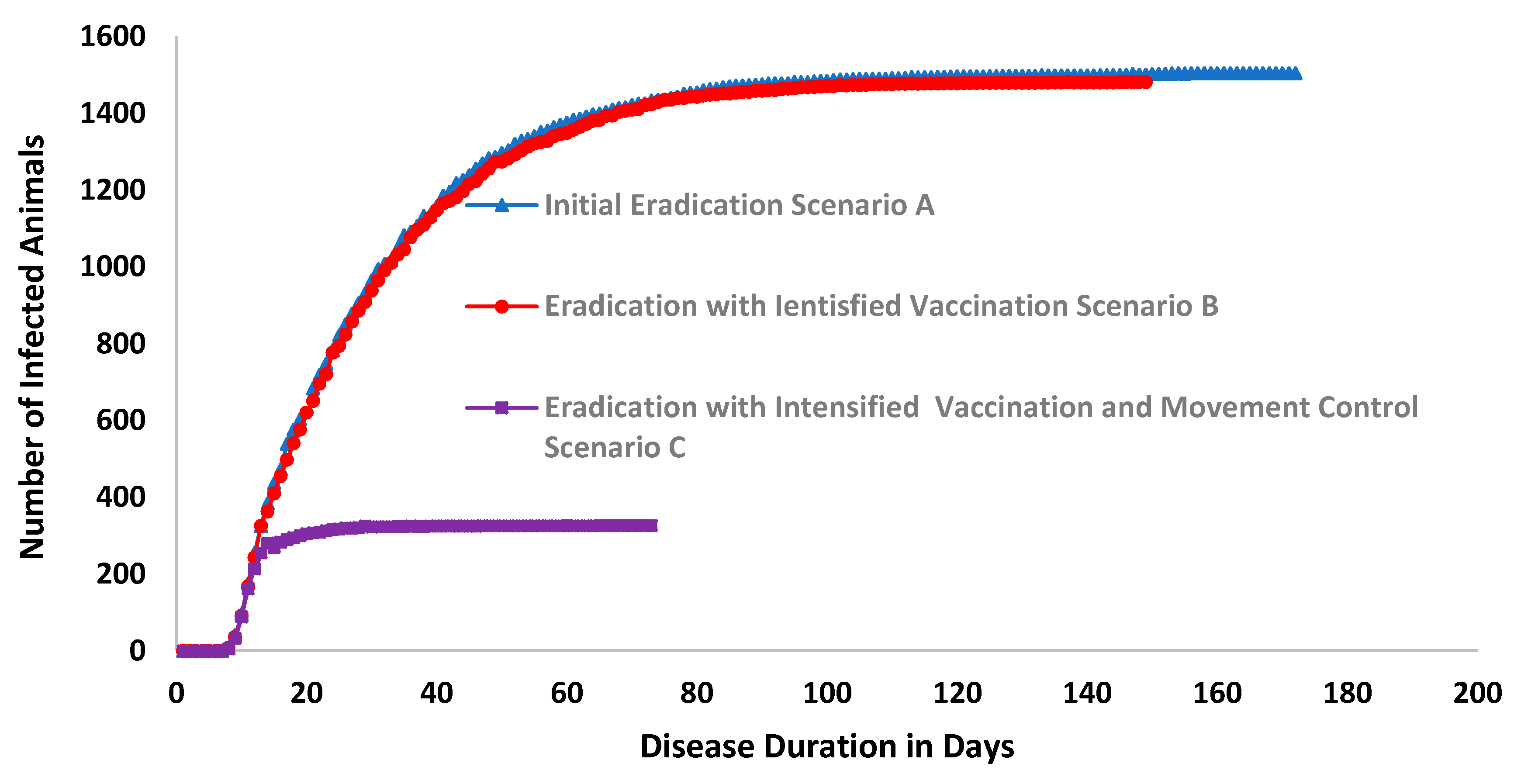 Number of Infected Animals

1600
1400
1200
1000
800
600
400
200
0

Initial Eradication Scenario A

Eradication with Ientisfied Vaccination Scenario B

Eradication with Intensified Vaccination and Movement Control Scenario C

0 20 40 60 80 100 120 140 160 180 200

Disease Duration in Days